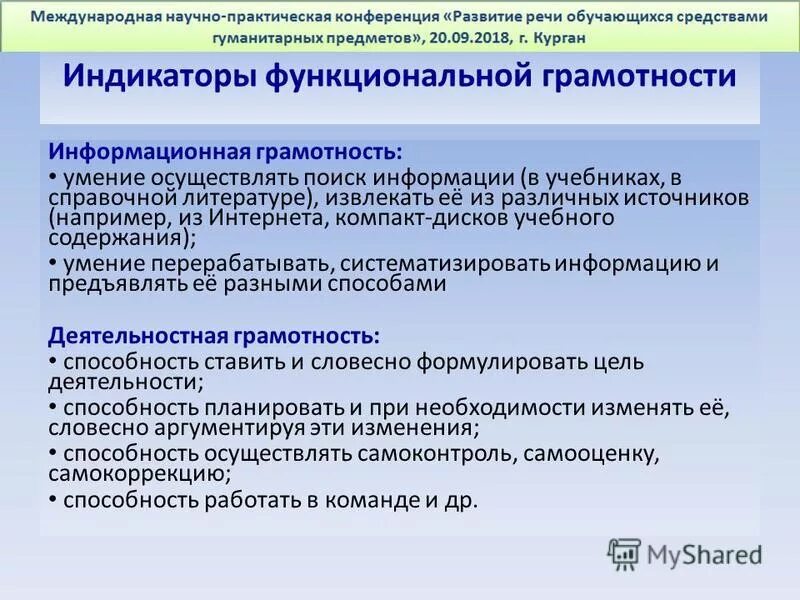 Международная научно-практическая конференция «Развитие речи обучающихся средствами гуманитарных предметов», 20.09.2018, г. Курган

Индикаторы функциональной грамотности

Информационная грамотность:
• умение осуществлять поиск информации (в учебниках, в справочной литературе), извлекать её из различных источников (например, из Интернета, компакт-дисков учебного содержания);
• умение перерабатывать, систематизировать информацию и предъявлять её разными способами

Деятельностная грамотность:
• способность ставить и словесно формулировать цель деятельности;
• способность планировать и при необходимости изменять её, словесно аргументируя эти изменения;
• способность осуществлять самоконтроль, самооценку, самокоррекцию;
• способность работать в команде и др.

MyShared